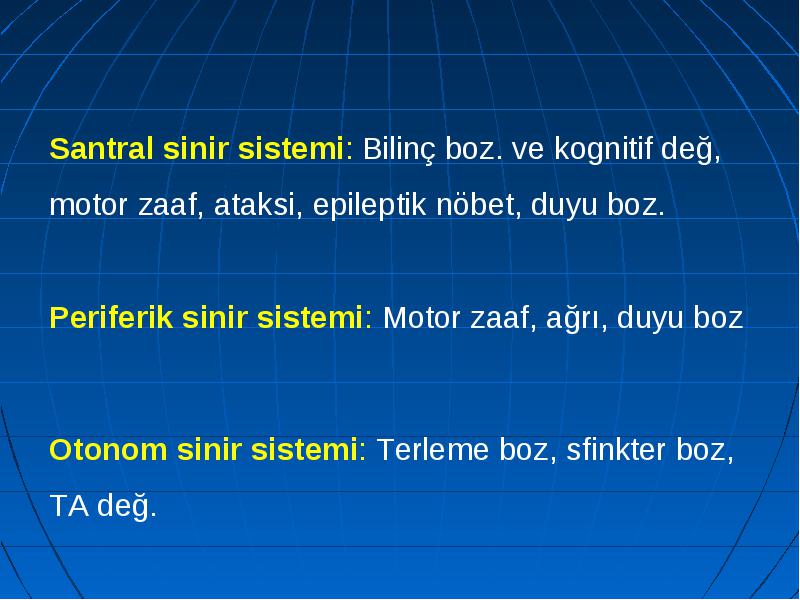 Santral sinir sistemi: Bilinç boz. ve kognitif değ, motor zaaf, ataksi, epileptik nöbet, duyu boz.

Periferik sinir sistemi: Motor zaaf, ağrı, duyu boz

Otonom sinir sistemi: Terleme boz, sfinkter boz, TA değ.